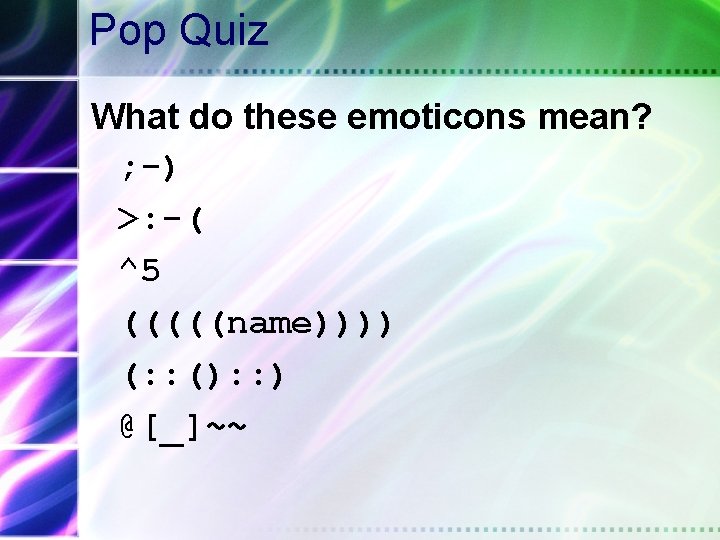 Pop Quiz

What do these emoticons mean?

;-)

>:-(

^5

((((name))))

(::()::)

@[_]~~